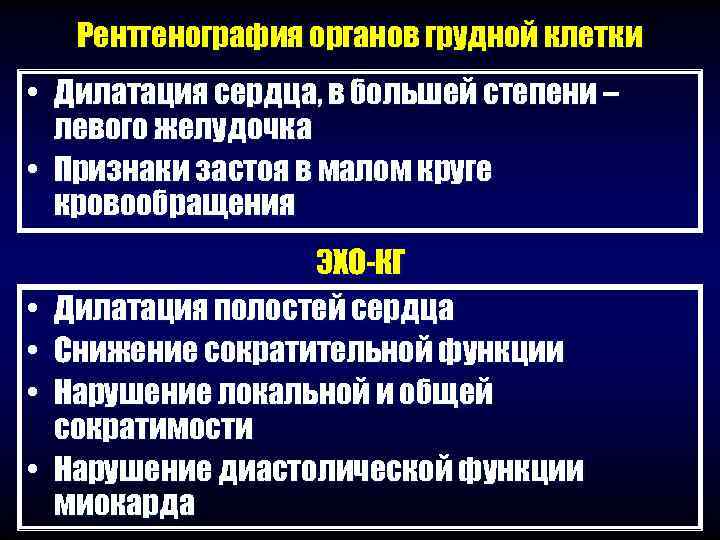 Рентгенография органов грудной клетки

• Дилатация сердца, в большей степени – левого желудочка
• Признаки застоя в малом круге кровообращения

ЭХО-КГ

• Дилатация полостей сердца
• Снижение сократительной функции
• Нарушение локальной и общей сократимости
• Нарушение диастолической функции миокарда